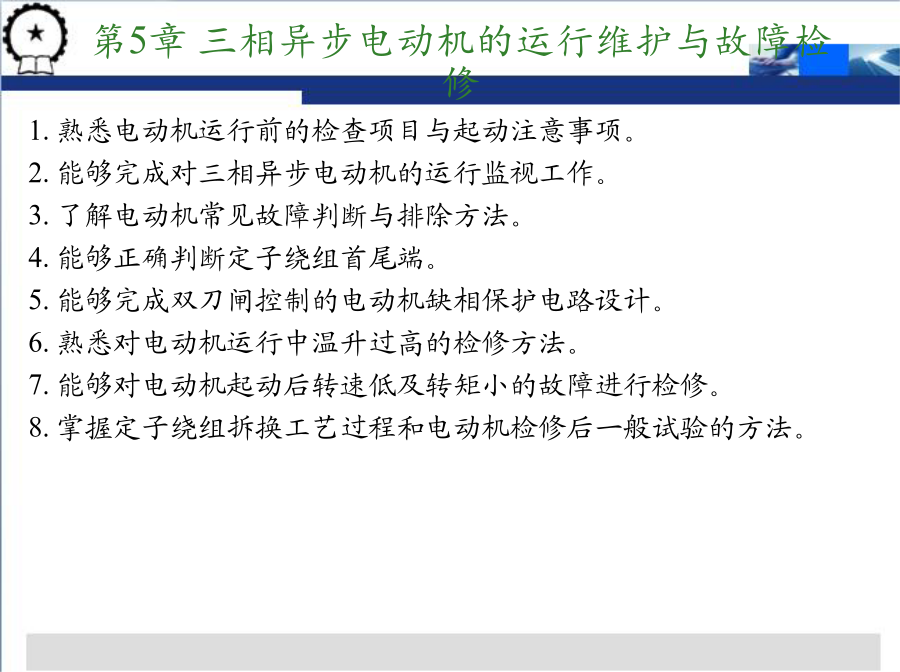 第5章 三相异步电动机的运行维护与故障检修

1. 熟悉电动机运行前的检查项目与起动注意事项。
2. 能够完成对三相异步电动机的运行监视工作。
3. 了解电动机常见故障判断与排除方法。
4. 能够正确判断定子绕组首尾端。
5. 能够完成双刀闸控制的电动机缺相保护电路设计。
6. 熟悉对电动机运行中温升过高的检修方法。
7. 能够对电动机起动后转速低及转矩小的故障进行检修。
8. 掌握定子绕组拆换工艺过程和电动机检修后一般试验的方法。